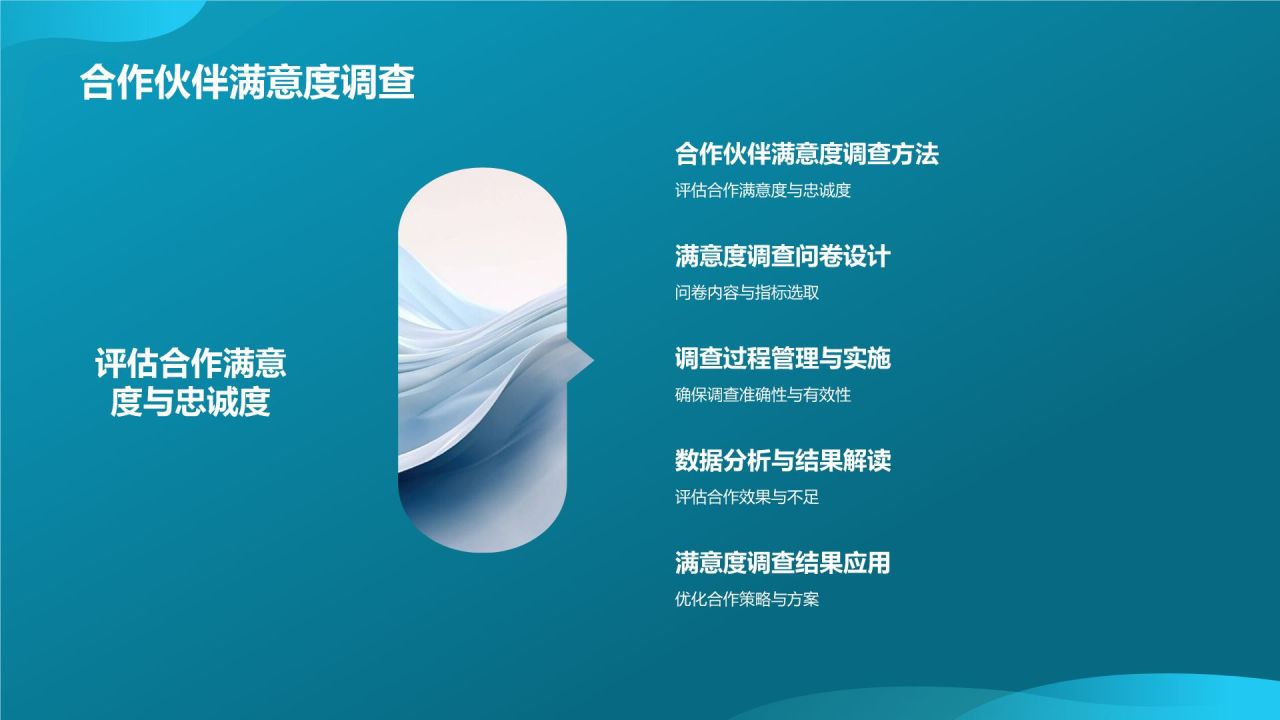 合作伙伴满意度调查

评估合作满意度与忠诚度

合作伙伴满意度调查方法
评估合作满意度与忠诚度

满意度调查问卷设计
问卷内容与指标选取

调查过程管理与实施
确保调查准确性与有效性

数据分析与结果解读
评估合作效果与不足

满意度调查结果应用
优化合作策略与方案